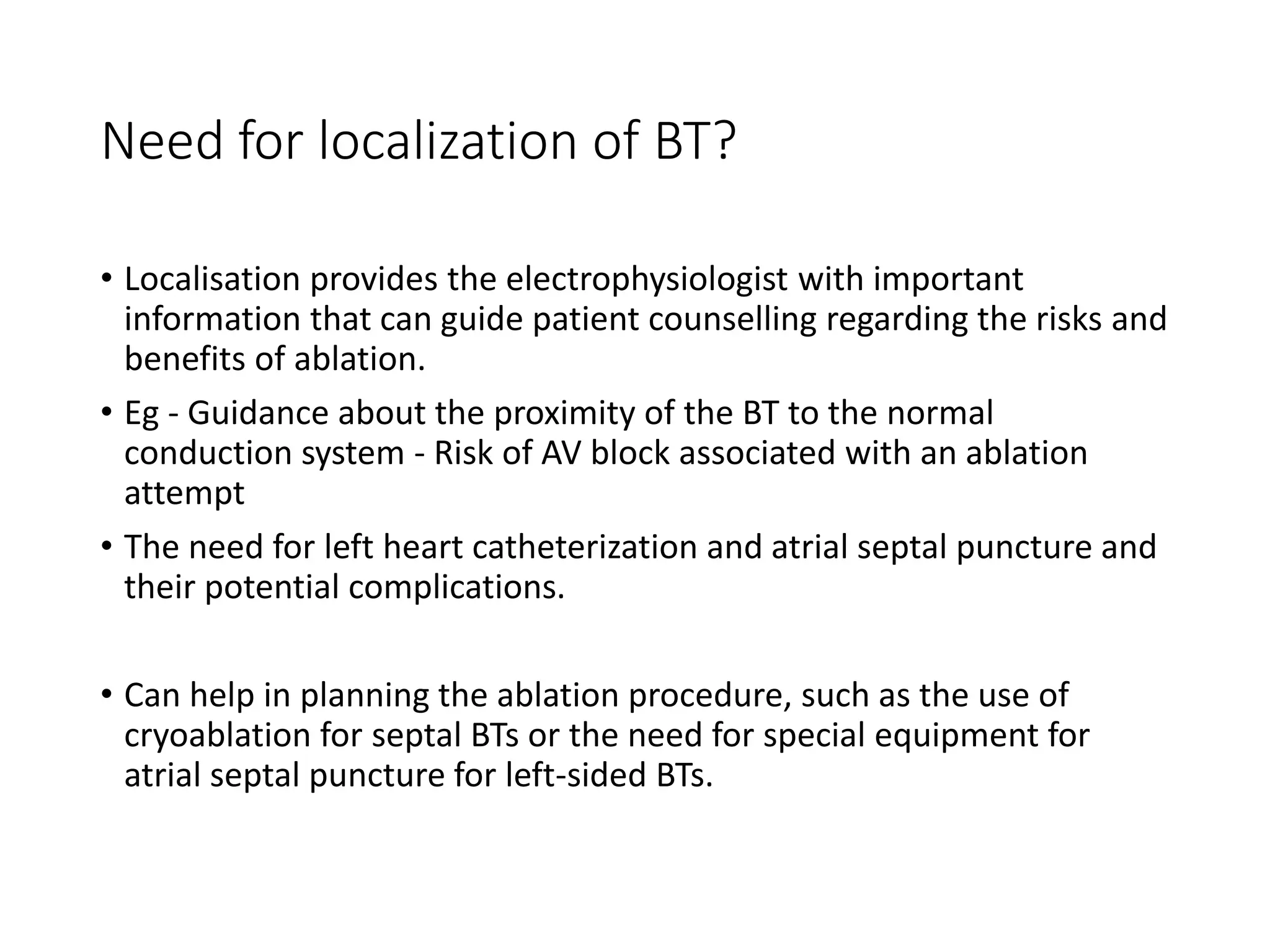 Need for localization of BT?

• Localisation provides the electrophysiologist with important information that can guide patient counselling regarding the risks and benefits of ablation.

• Eg - Guidance about the proximity of the BT to the normal conduction system - Risk of AV block associated with an ablation attempt

• The need for left heart catheterization and atrial septal puncture and their potential complications.

• Can help in planning the ablation procedure, such as the use of cryoablation for septal BTs or the need for special equipment for atrial septal puncture for left-sided BTs.